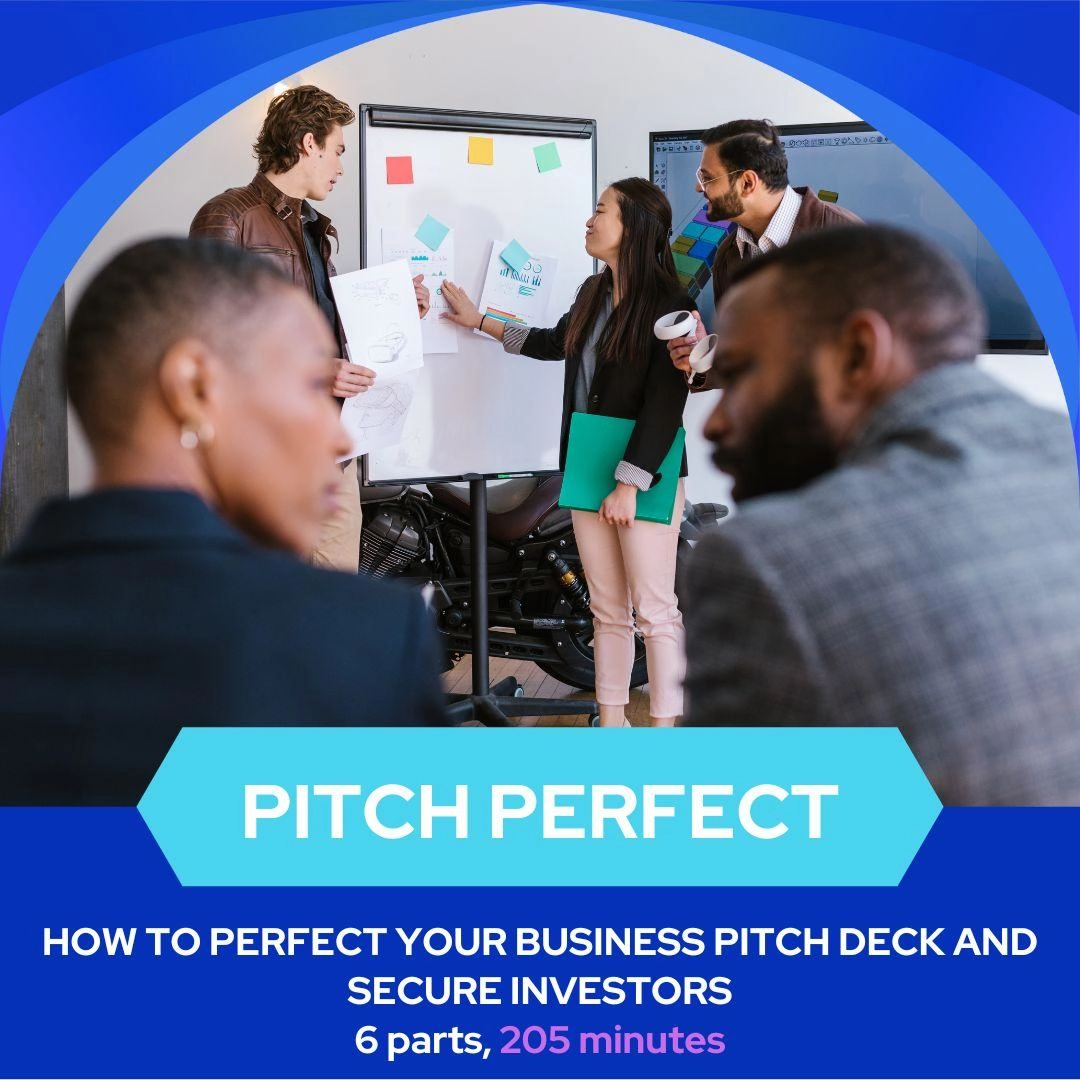 PITCH PERFECT

HOW TO PERFECT YOUR BUSINESS PITCH DECK AND SECURE INVESTORS
6 parts, 205 minutes